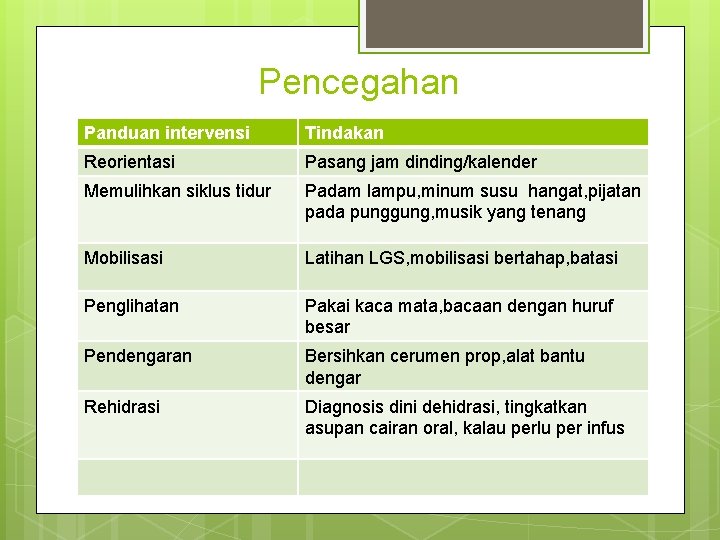 Pencegahan

| Panduan intervensi | Tindakan |
|---|---|
| Reorientasi | Pasang jam dinding/kalender |
| Memulihkan siklus tidur | Padam lampu,minum susu hangat,pijatan pada punggung,musik yang tenang |
| Mobilisasi | Latihan LGS,mobilisasi bertahap,batasi |
| Penglihatan | Pakai kaca mata,bacaan dengan huruf besar |
| Pendengaran | Bersihkan cerumen prop,alat bantu dengar |
| Rehidrasi | Diagnosis dini dehidrasi, tingkatkan asupan cairan oral, kalau perlu per infus |
| | |